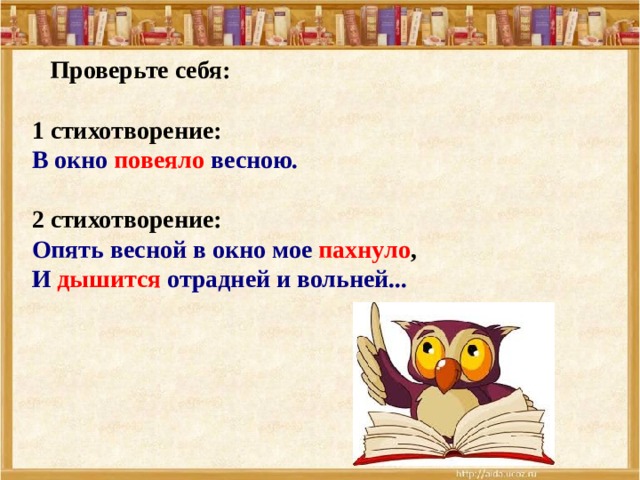 Проверьте себя:

1 стихотворение:
В окно повеяло весною.

2 стихотворение:
Опять весной в окно мое пахнуло,
И дышится отрадней и вольней...

http://aida.ucoz.ru